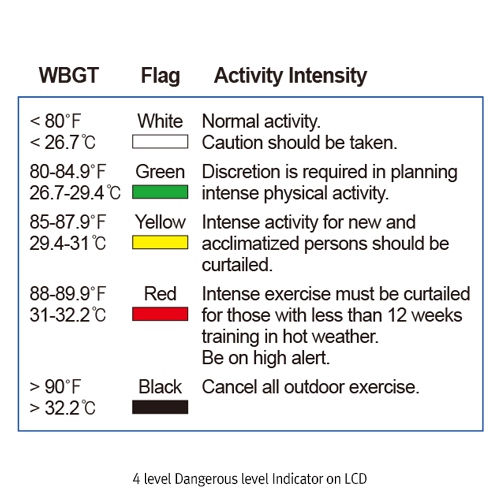 | WBGT | Flag | Activity Intensity |
|---|---|---|
| < 80°F < 26.7℃ | White | Normal activity. Caution should be taken. |
| 80-84.9°F 26.7-29.4℃ | Green | Discretion is required in planning intense physical activity. |
| 85-87.9°F 29.4-31℃ | Yellow | Intense activity for new and acclimatized persons should be curtailed. |
| 88-89.9°F 31-32.2℃ | Red | Intense exercise must be curtailed for those with less than 12 weeks training in hot weather. Be on high alert. |
| > 90°F > 32.2℃ | Black | Cancel all outdoor exercise. |

4 level Dangerous level Indicator on LCD